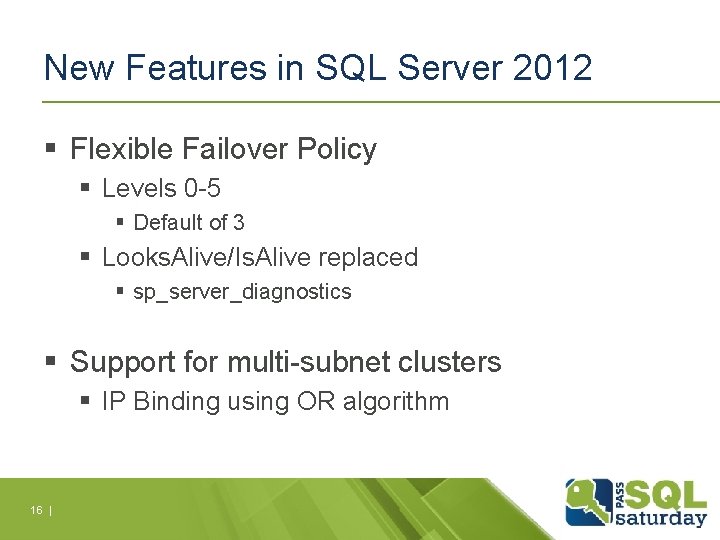 New Features in SQL Server 2012

▪ Flexible Failover Policy
▪ Levels 0-5
▪ Default of 3
▪ LooksAlive/IsAlive replaced
▪ sp_server_diagnostics

▪ Support for multi-subnet clusters
▪ IP Binding using OR algorithm

16 |

PASS SQL saturday